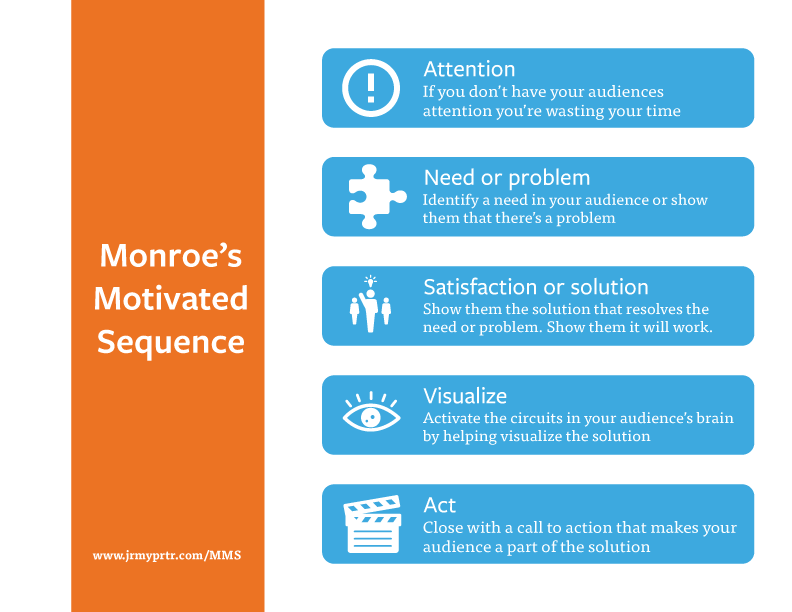 Monroe's Motivated Sequence

www.jrmyprtr.com/MMS

Attention
If you don't have your audiences attention you're wasting your time

Need or problem
Identify a need in your audience or show them that there's a problem

Satisfaction or solution
Show them the solution that resolves the need or problem. Show them it will work.

Visualize
Activate the circuits in your audience's brain by helping visualize the solution

Act
Close with a call to action that makes your audience a part of the solution